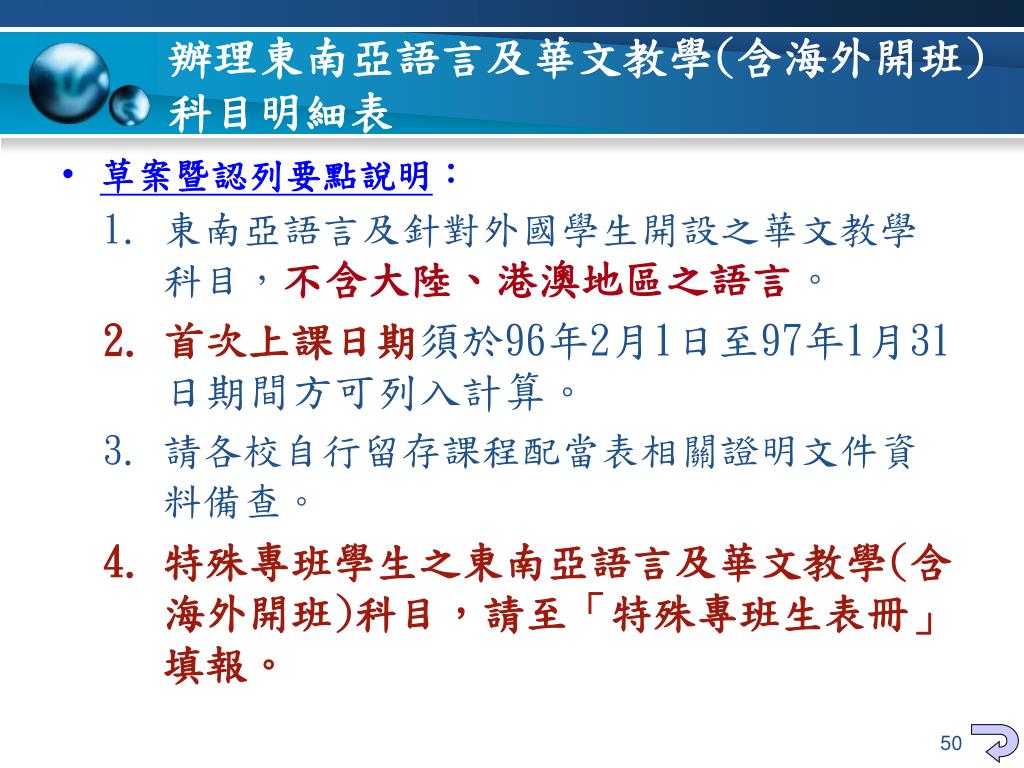 辦理東南亞語言及華文教學(含海外開班)科目明細表

• 草案暨認列要點說明：

1. 東南亞語言及針對外國學生開設之華文教學科目，不含大陸、港澳地區之語言。

2. 首次上課日期須於96年2月1日至97年1月31日期間方可列入計算。

3. 請各校自行留存課程配當表相關證明文件資料備查。

4. 特殊專班學生之東南亞語言及華文教學(含海外開班)科目，請至「特殊專班生表冊」填報。

50